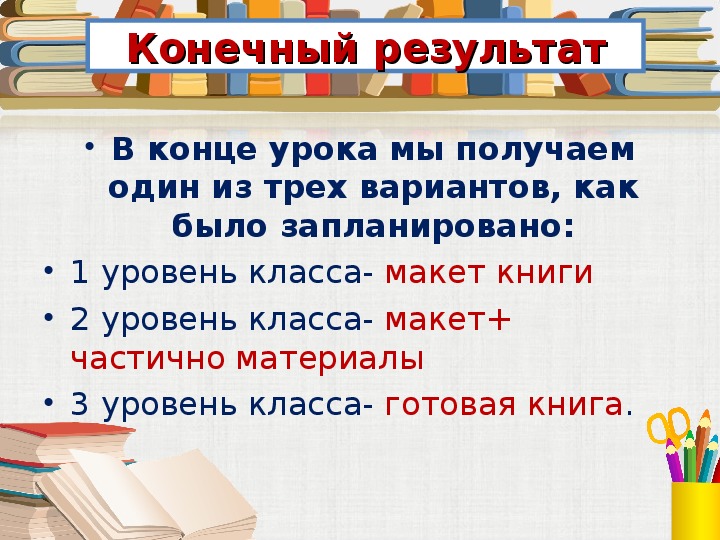 Конечный результат

• В конце урока мы получаем один из трех вариантов, как было запланировано:

• 1 уровень класса- макет книги

• 2 уровень класса- макет+ частично материалы

• 3 уровень класса- готовая книга.